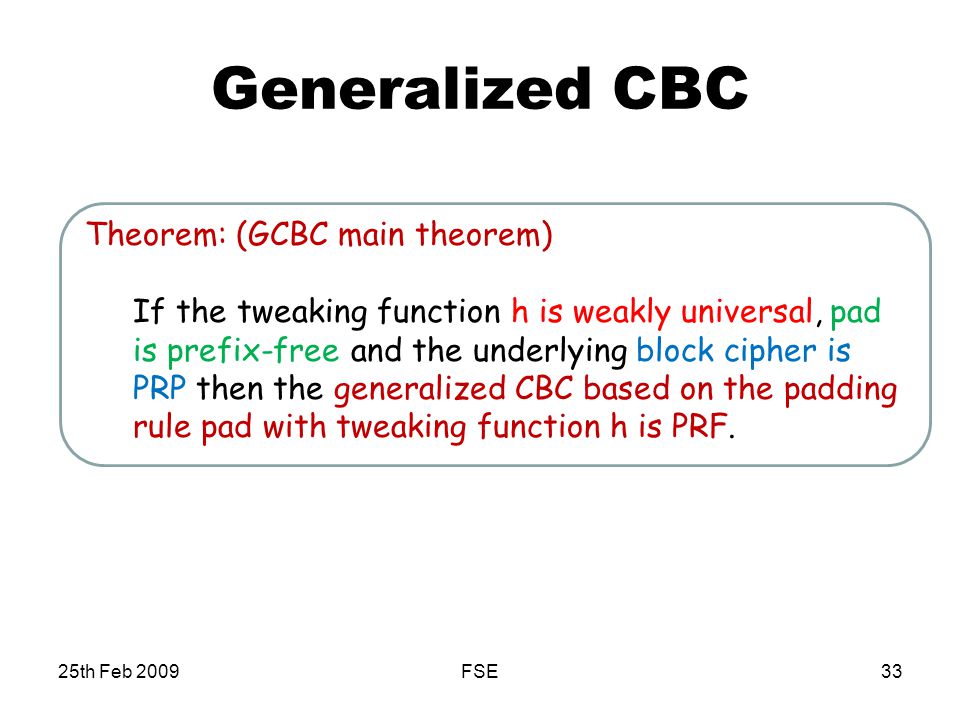 Generalized CBC

Theorem: (GCBC main theorem)

If the tweaking function h is weakly universal, pad is prefix-free and the underlying block cipher is PRP then the generalized CBC based on the padding rule pad with tweaking function h is PRF.

25th Feb 2009

FSE

33